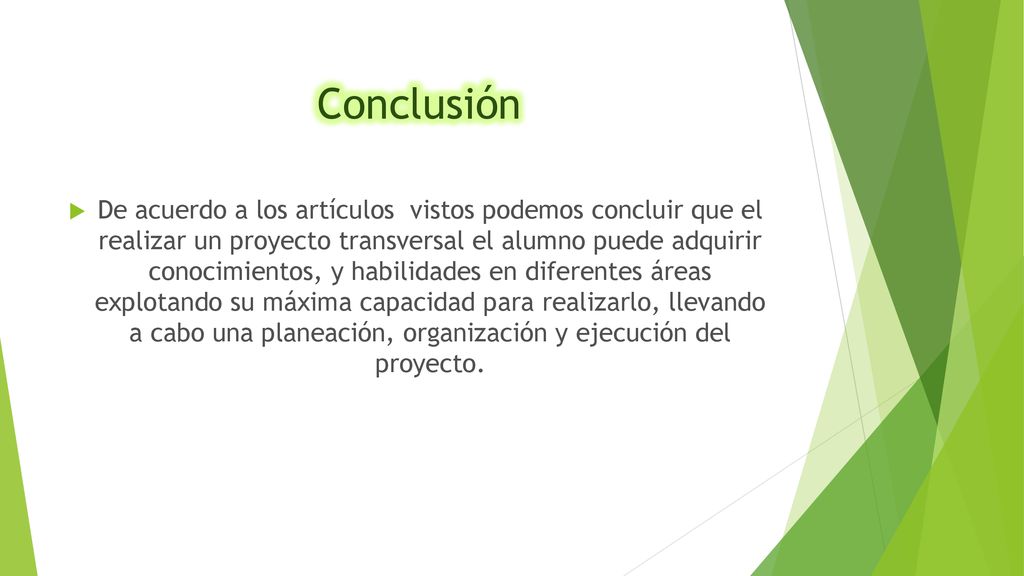 Conclusión

De acuerdo a los artículos  vistos podemos concluir que el realizar un proyecto transversal el alumno puede adquirir conocimientos, y habilidades en diferentes áreas explotando su máxima capacidad para realizarlo, llevando a cabo una planeación, organización y ejecución del proyecto.